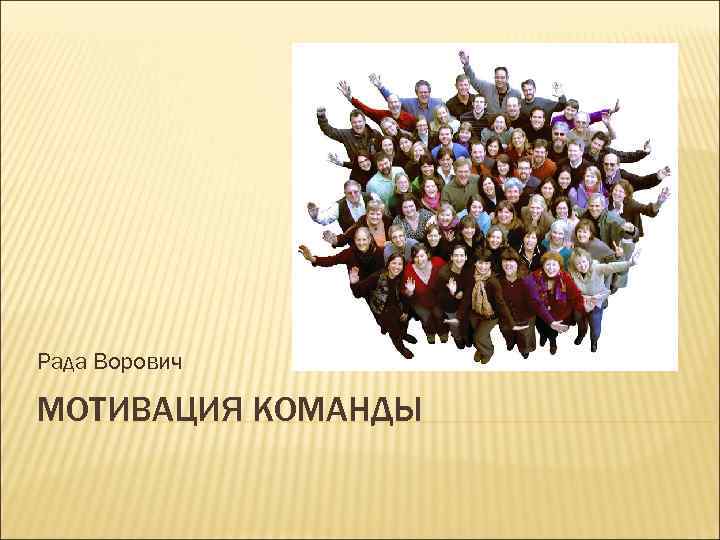 Рада Ворович

МОТИВАЦИЯ КОМАНДЫ